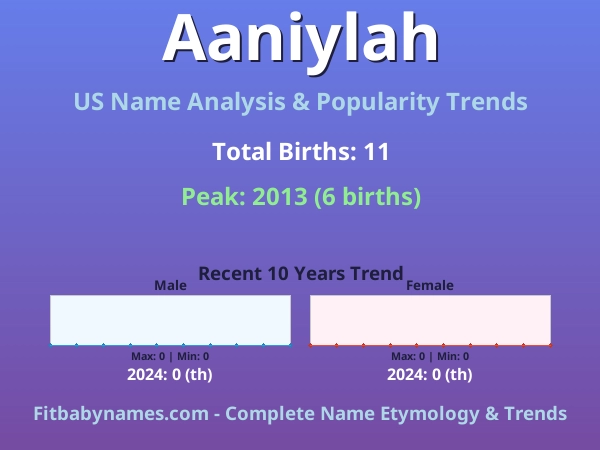 Aaniylah

US Name Analysis & Popularity Trends

Total Births: 11

Peak: 2013 (6 births)

Recent 10 Years Trend

Male

Max: 0 | Min: 0

2024: 0 (th)

Female

Max: 0 | Min: 0

2024: 0 (th)

Fitbabynames.com - Complete Name Etymology & Trends